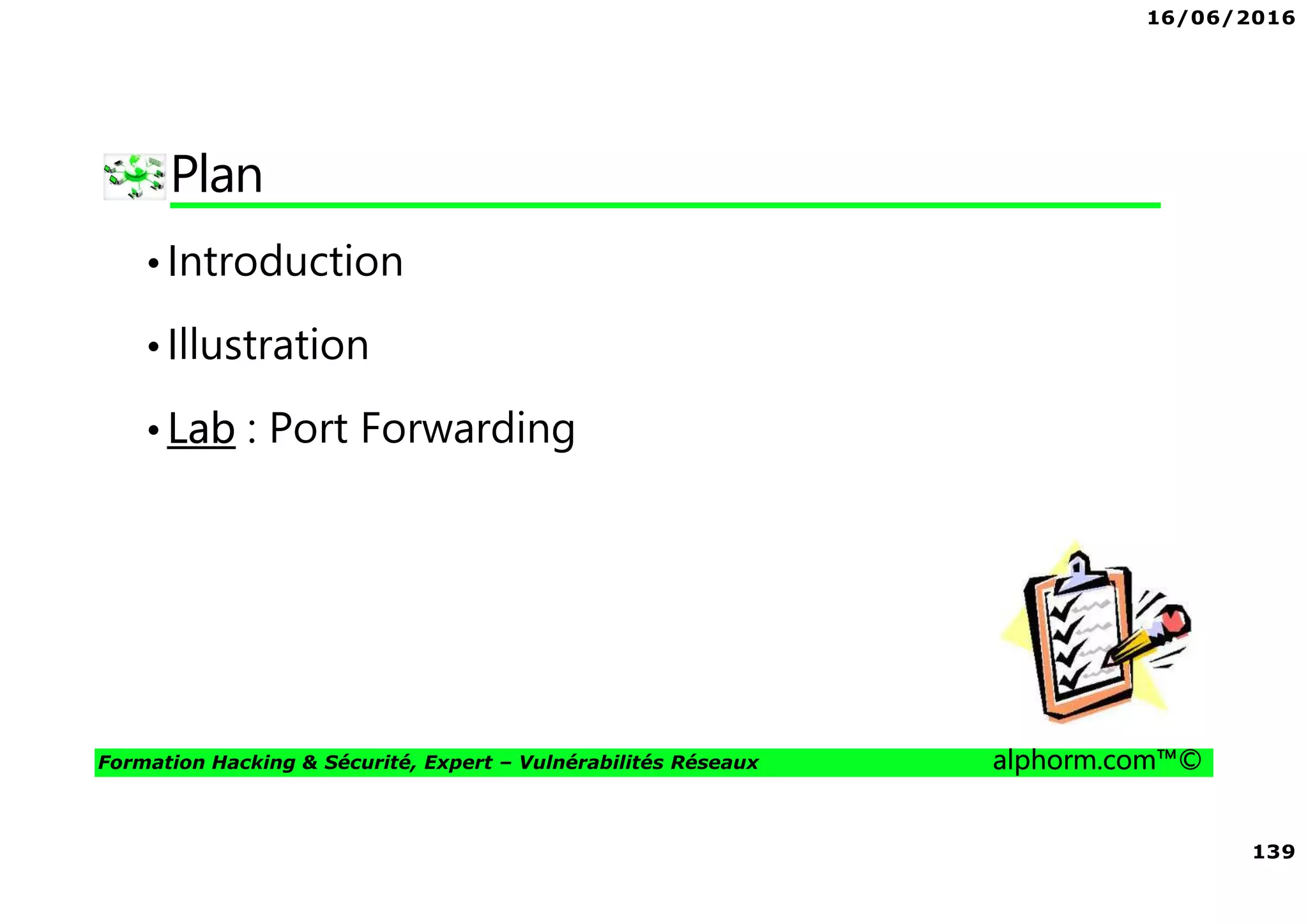 16/06/2016

Plan

• Introduction

• Illustration

• Lab : Port Forwarding

Formation Hacking & Sécurité, Expert – Vulnérabilités Réseaux alphorm.com™©

139